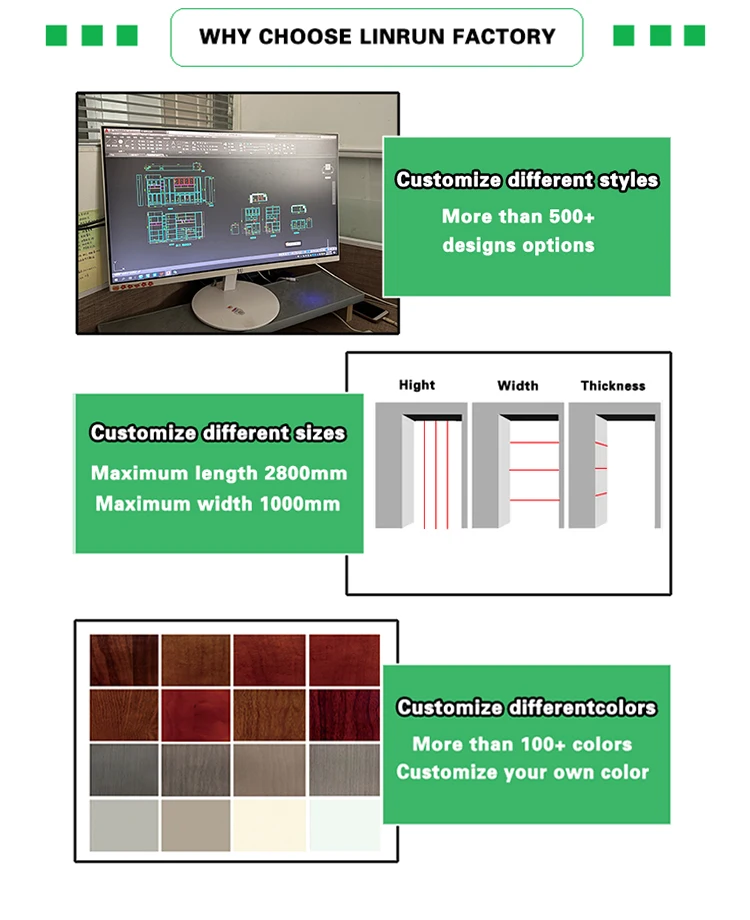 WHY CHOOSE LINRUN FACTORY

Customize different styles
More than 500+ designs options

Hight
Width
Thickness

Customize different sizes
Maximum length 2800mm
Maximum width 1000mm

Customize differentcolors
More than 100+ colors
Customize your own color